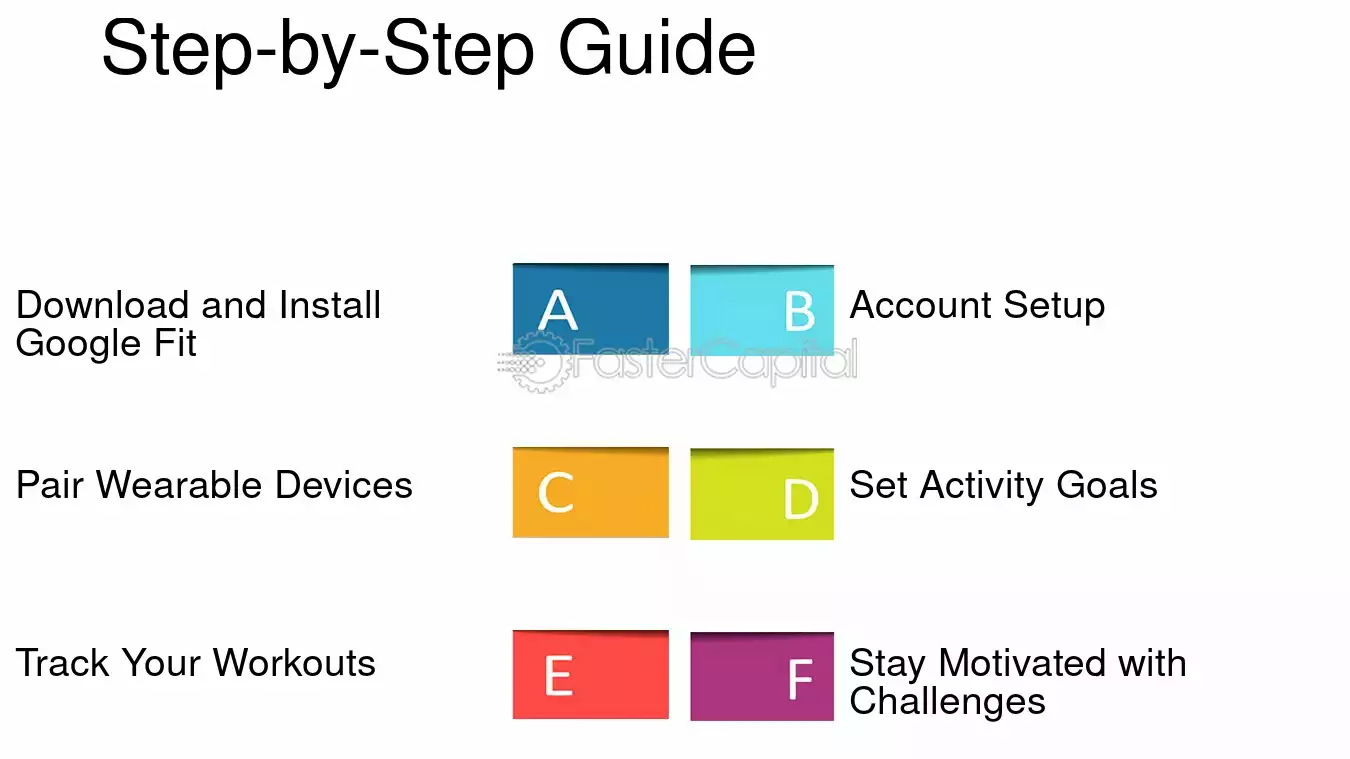 Step-by-Step Guide

Download and Install Google Fit

A

B

Account Setup

FasterCapital

Pair Wearable Devices

C

D

Set Activity Goals

Track Your Workouts

E

F

Stay Motivated with Challenges